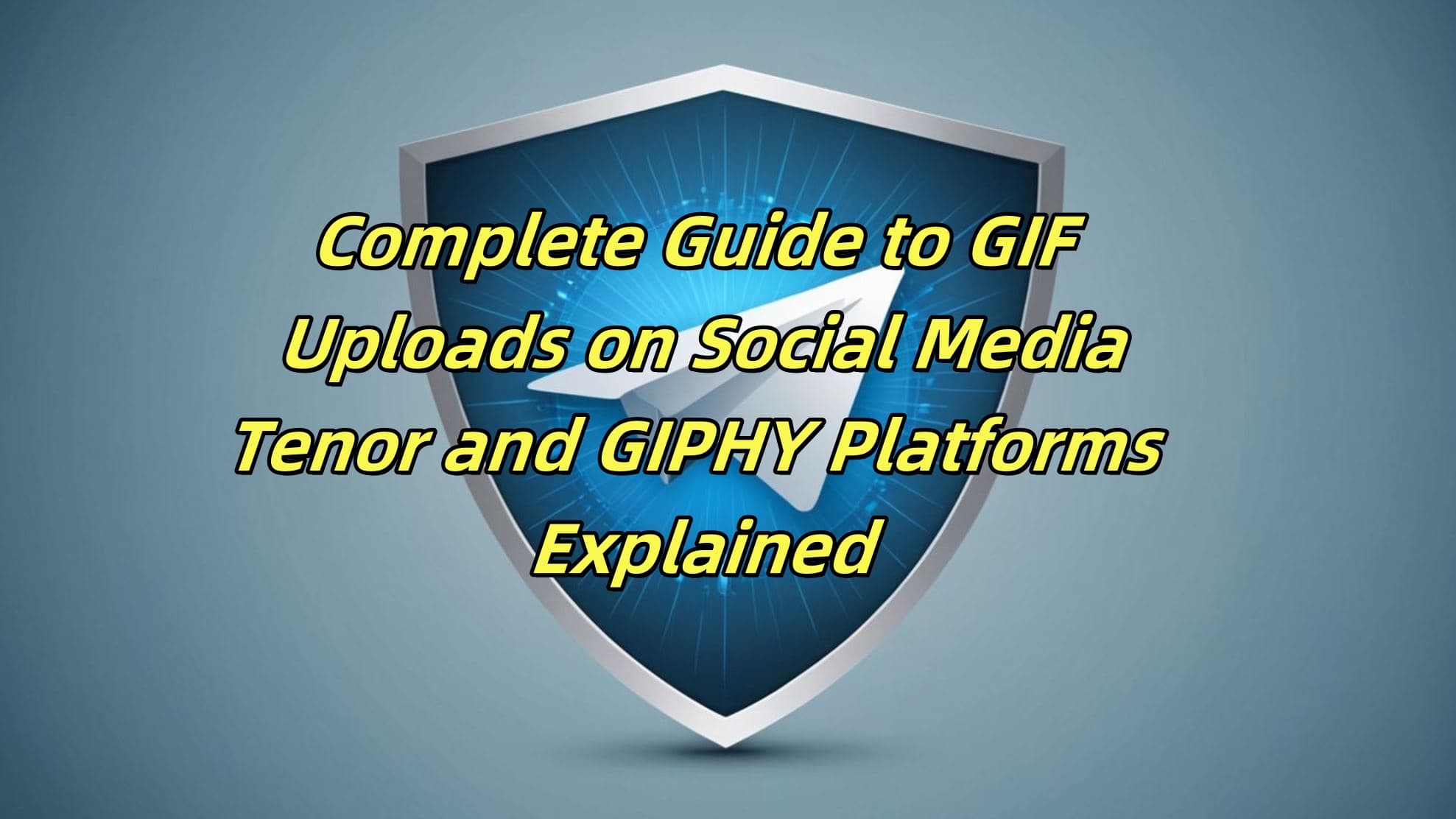 Complete Guide to GIF Uploads on Social Media Tenor and GIPHY Platforms Explained